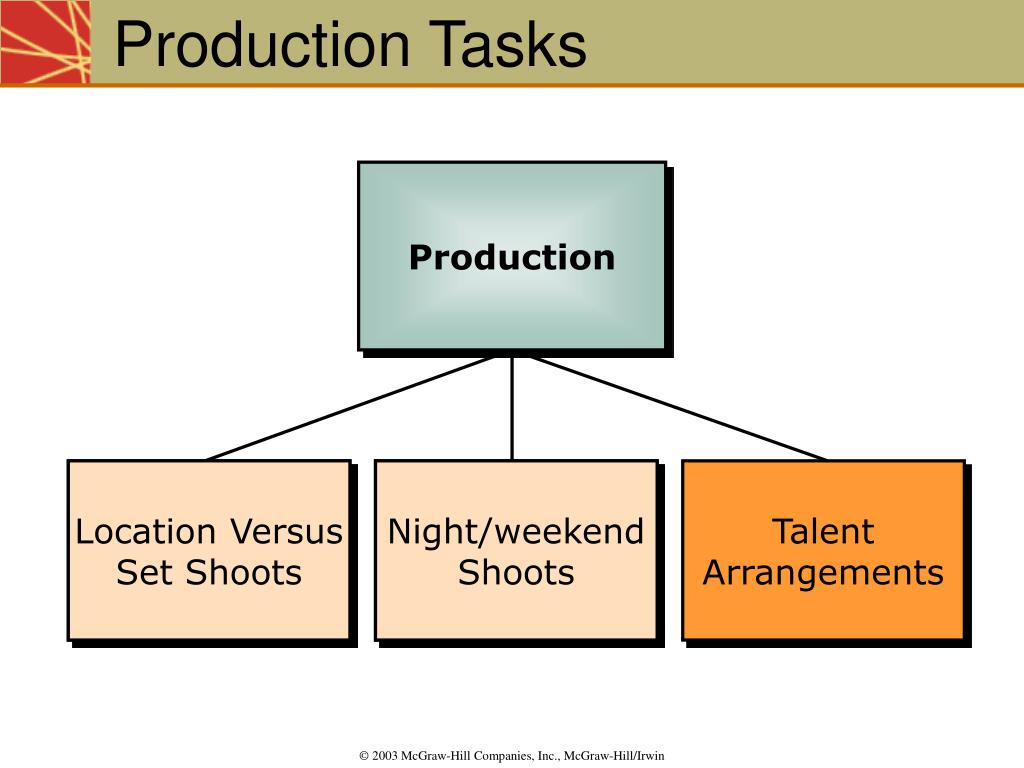 Production Tasks

Production

Location Versus Set Shoots

Night/weekend Shoots

Talent Arrangements

© 2003 McGraw-Hill Companies, Inc., McGraw-Hill/Irwin